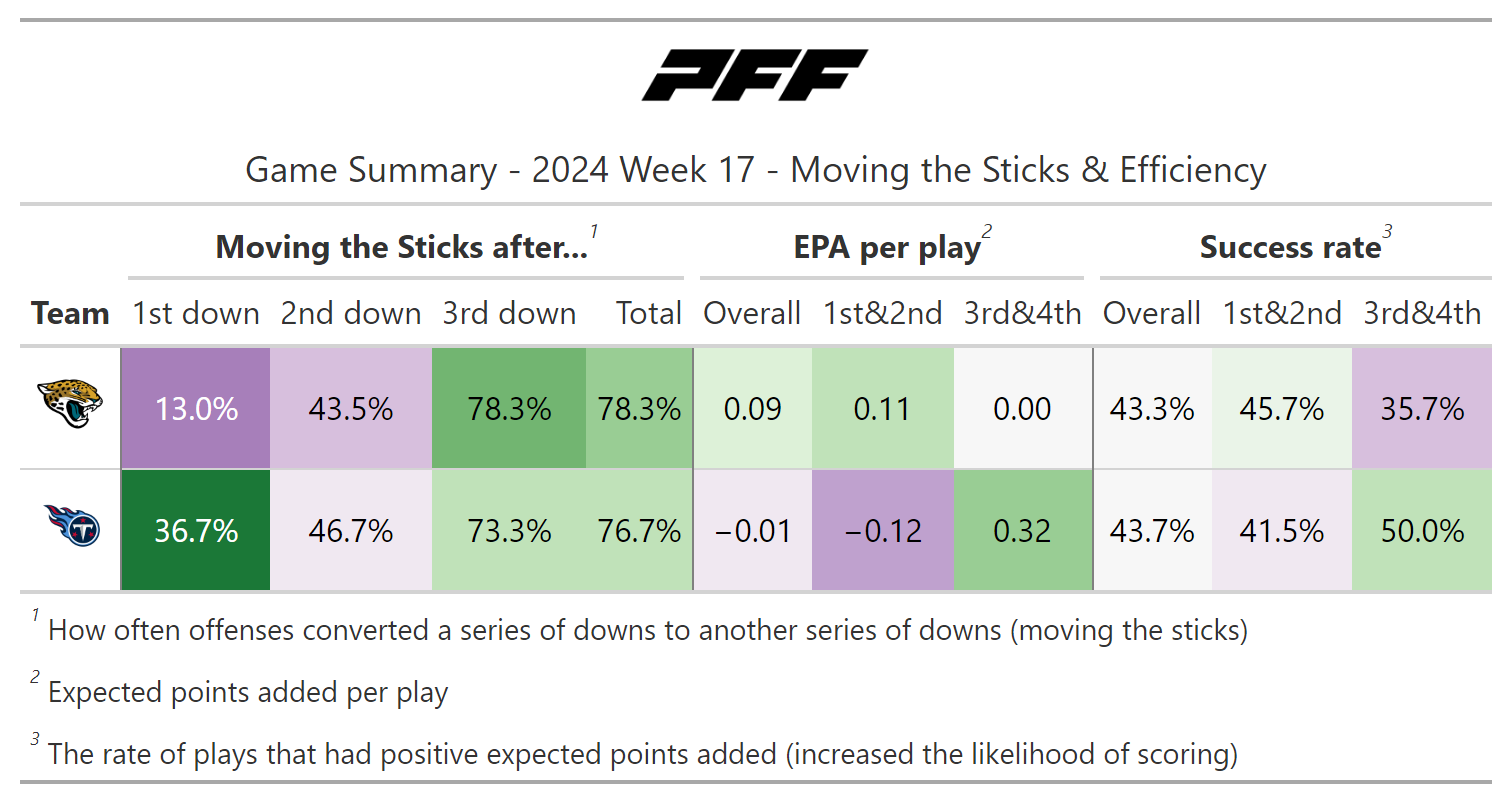 PFF

Game Summary - 2024 Week 17 - Moving the Sticks & Efficiency

| | Moving the Sticks after...$^1$ | | | | EPA per play$^2$ | | | Success rate$^3$ | | |
|---|---|---|---|---|---|---|---|---|---|---|
| Team | 1st down | 2nd down | 3rd down | Total | Overall | 1st&2nd | 3rd&4th | Overall | 1st&2nd | 3rd&4th |
| | 13.0% | 43.5% | 78.3% | 78.3% | 0.09 | 0.11 | 0.00 | 43.3% | 45.7% | 35.7% |
| | 36.7% | 46.7% | 73.3% | 76.7% | −0.01 | −0.12 | 0.32 | 43.7% | 41.5% | 50.0% |

$^1$ How often offenses converted a series of downs to another series of downs (moving the sticks)

$^2$ Expected points added per play

$^3$ The rate of plays that had positive expected points added (increased the likelihood of scoring)